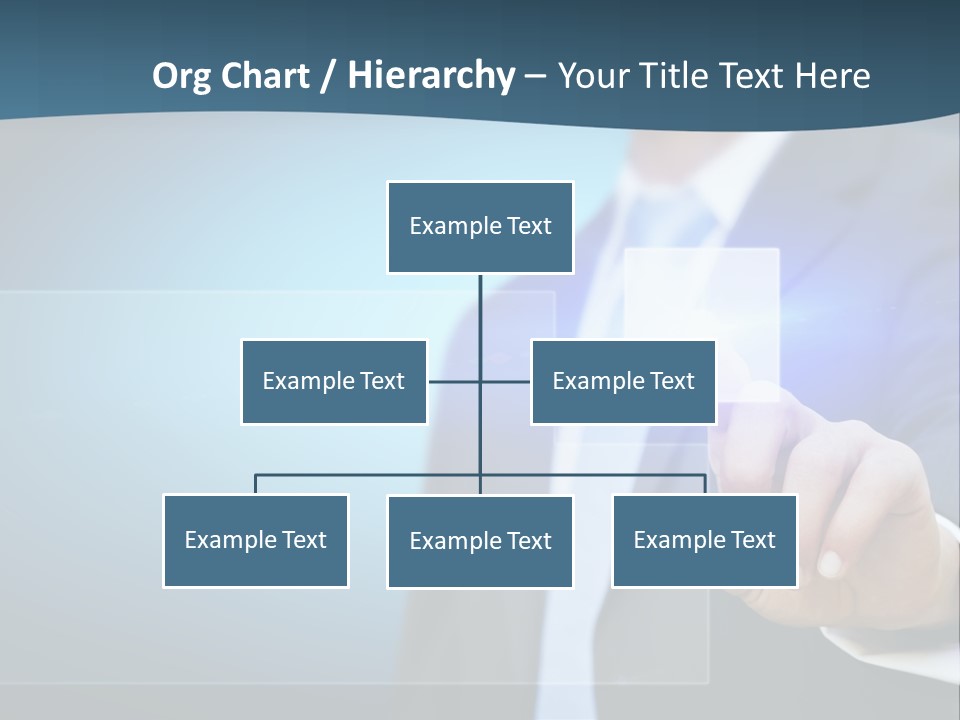 Org Chart / Hierarchy – Your Title Text Here

Example Text

Example Text

Example Text

Example Text

Example Text

Example Text